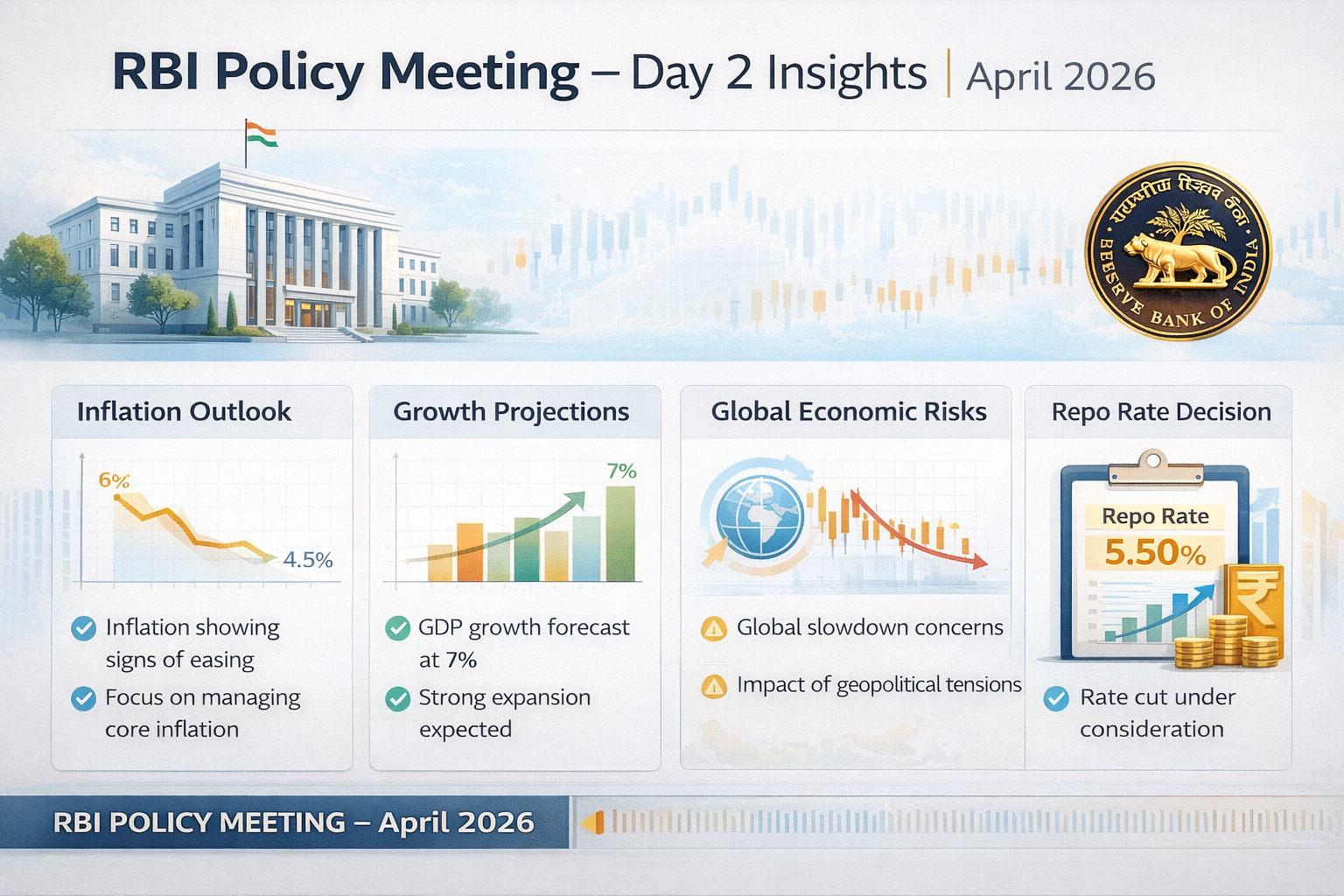 RBI Policy Meeting – Day 2 Insights | April 2026

भारतीय रिज़र्व बैंक
RESERVE BANK OF INDIA

Inflation Outlook

6%
4.5%

Inflation showing signs of easing

Focus on managing core inflation

Growth Projections

7%

GDP growth forecast at 7%

Strong expansion expected

Global Economic Risks

Global slowdown concerns

Impact of geopolitical tensions

Repo Rate Decision

Repo Rate
5.50%
₹

Rate cut under consideration

RBI POLICY MEETING – April 2026